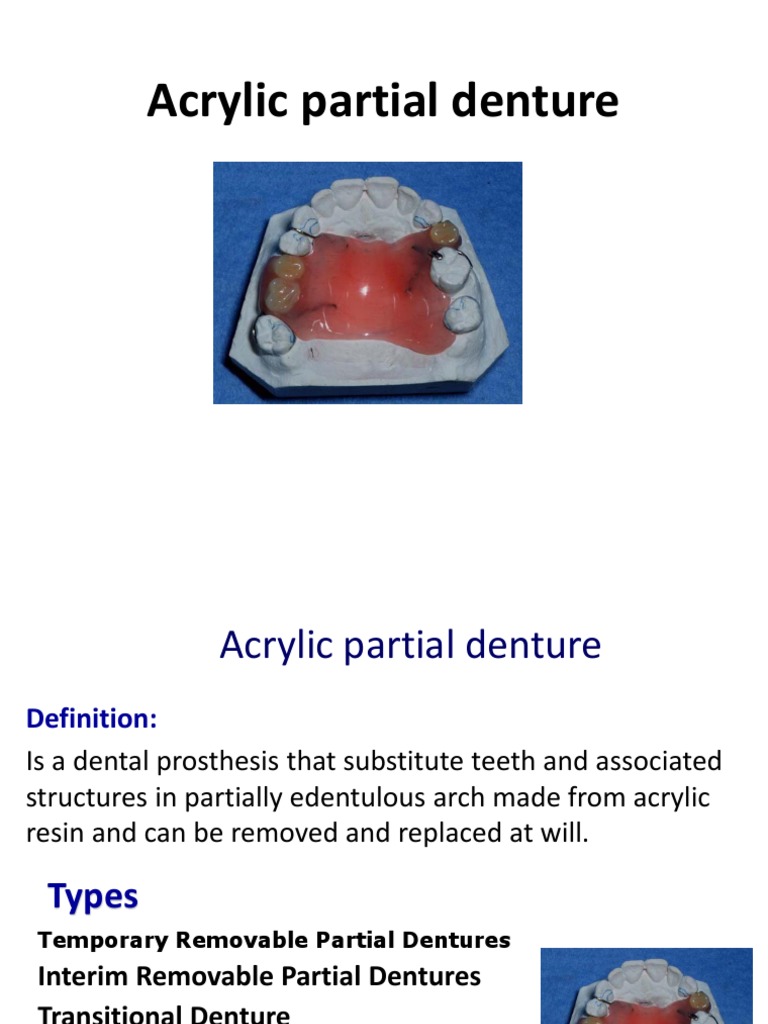 Acrylic partial denture

Acrylic partial denture

Definition:

Is a dental prosthesis that substitute teeth and associated structures in partially edentulous arch made from acrylic resin and can be removed and replaced at will.

Types

Temporary Removable Partial Dentures

Interim Removable Partial Dentures

Transitional Denture